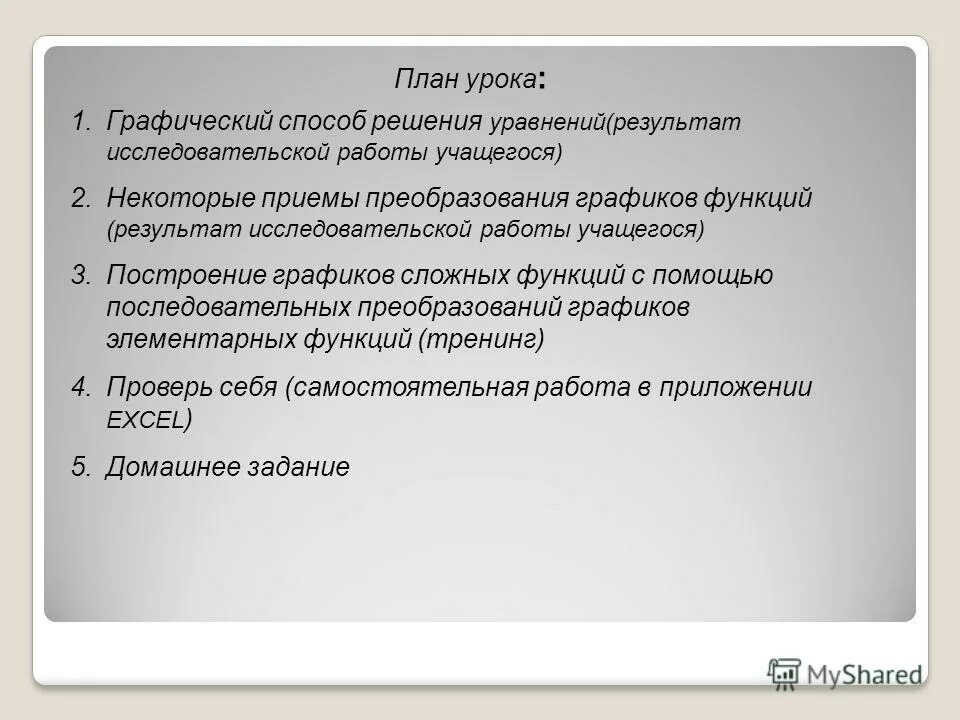 План урока:

1. Графический способ решения уравнений(результат исследовательской работы учащегося)

2. Некоторые приемы преобразования графиков функций (результат исследовательской работы учащегося)

3. Построение графиков сложных функций с помощью последовательных преобразований графиков элементарных функций (тренинг)

4. Проверь себя (самостоятельная работа в приложении EXCEL)

5. Домашнее задание

MyShared